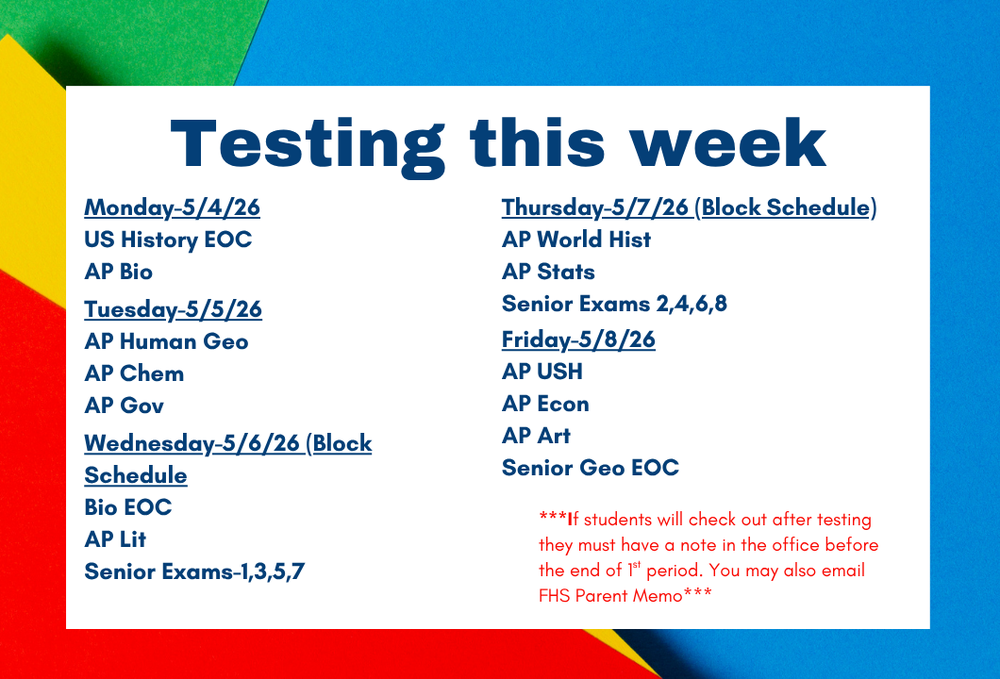 Testing this week

Monday-5/4/26
US History EOC
AP Bio

Tuesday-5/5/26
AP Human Geo
AP Chem
AP Gov

Wednesday-5/6/26 (Block Schedule
Bio EOC
AP Lit
Senior Exams-1,3,5,7

Thursday-5/7/26 (Block Schedule)
AP World Hist
AP Stats
Senior Exams 2,4,6,8

Friday-5/8/26
AP USH
AP Econ
AP Art
Senior Geo EOC

***If students will check out after testing they must have a note in the office before the end of 1$^{st}$ period. You may also email FHS Parent Memo***